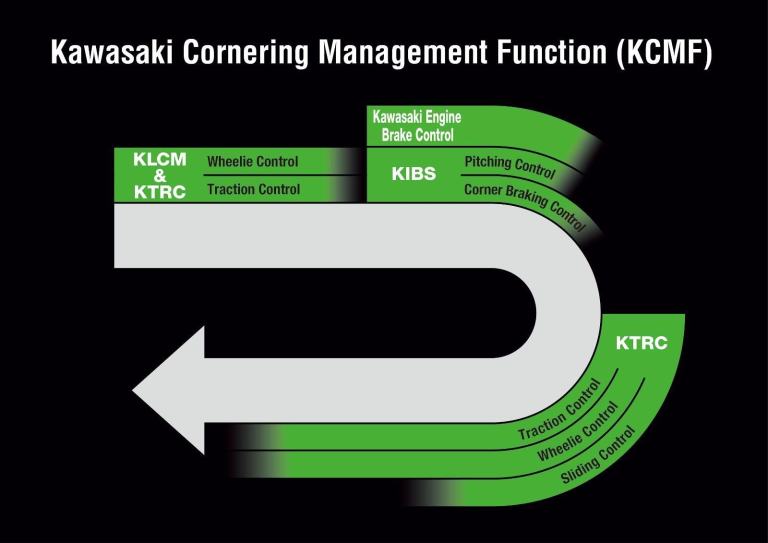 Kawasaki Cornering Management Function (KCMF)

KLCM & KTRC

Wheelie Control

Traction Control

Kawasaki Engine Brake Control

KIBS

Pitching Control

Corner Braking Control

KTRC

Traction Control

Wheelie Control

Sliding Control